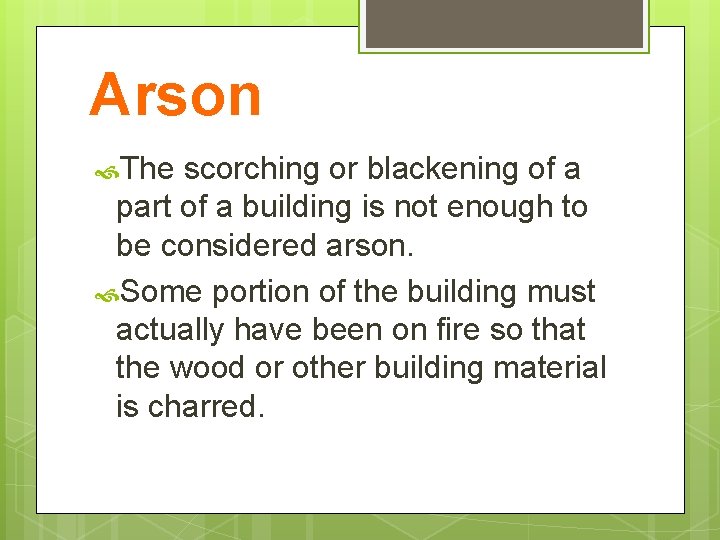 Arson

The scorching or blackening of a part of a building is not enough to be considered arson.

Some portion of the building must actually have been on fire so that the wood or other building material is charred.